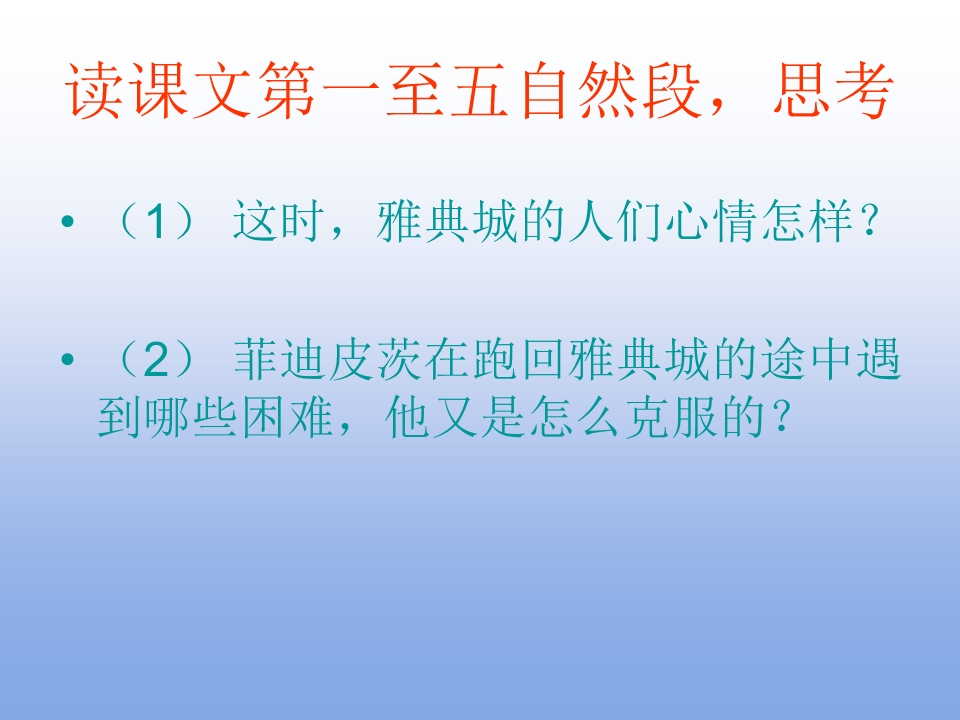 读课文第一至五自然段，思考

• （1） 这时，雅典城的人们心情怎样？

• （2） 菲迪皮茨在跑回雅典城的途中遇到哪些困难，他又是怎么克服的？